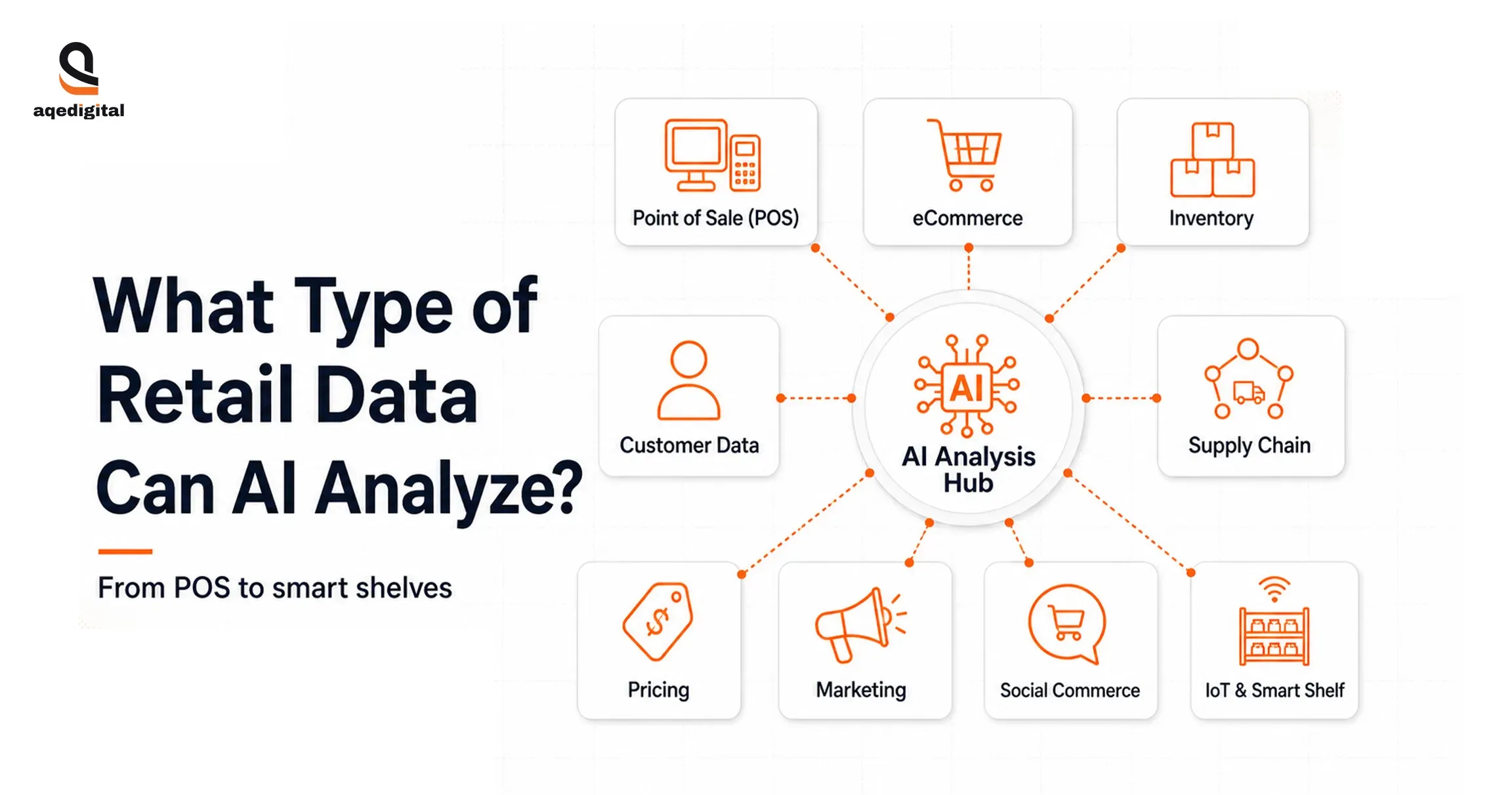 aqedigital

What Type of Retail Data Can AI Analyze?

From POS to smart shelves

Point of Sale (POS)

eCommerce

Inventory

Customer Data

AI

AI Analysis Hub

Supply Chain

Pricing

Marketing

Social Commerce

IoT & Smart Shelf